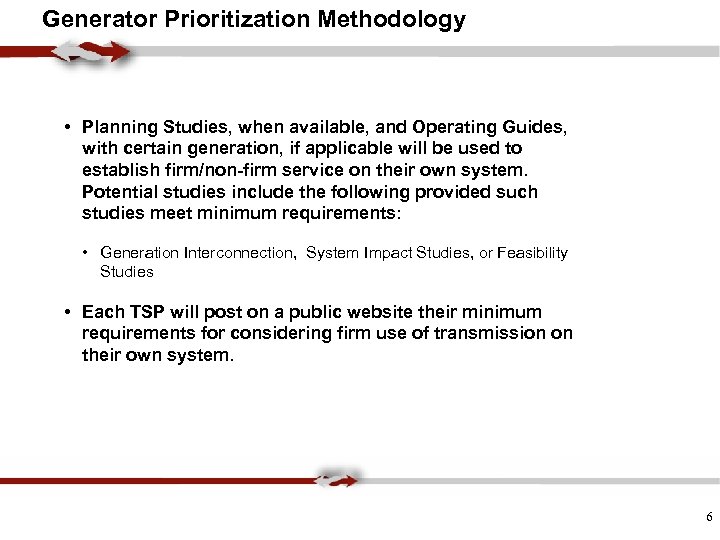 Generator Prioritization Methodology

• Planning Studies, when available, and Operating Guides, with certain generation, if applicable will be used to establish firm/non-firm service on their own system. Potential studies include the following provided such studies meet minimum requirements:

• Generation Interconnection, System Impact Studies, or Feasibility Studies

• Each TSP will post on a public website their minimum requirements for considering firm use of transmission on their own system.

6